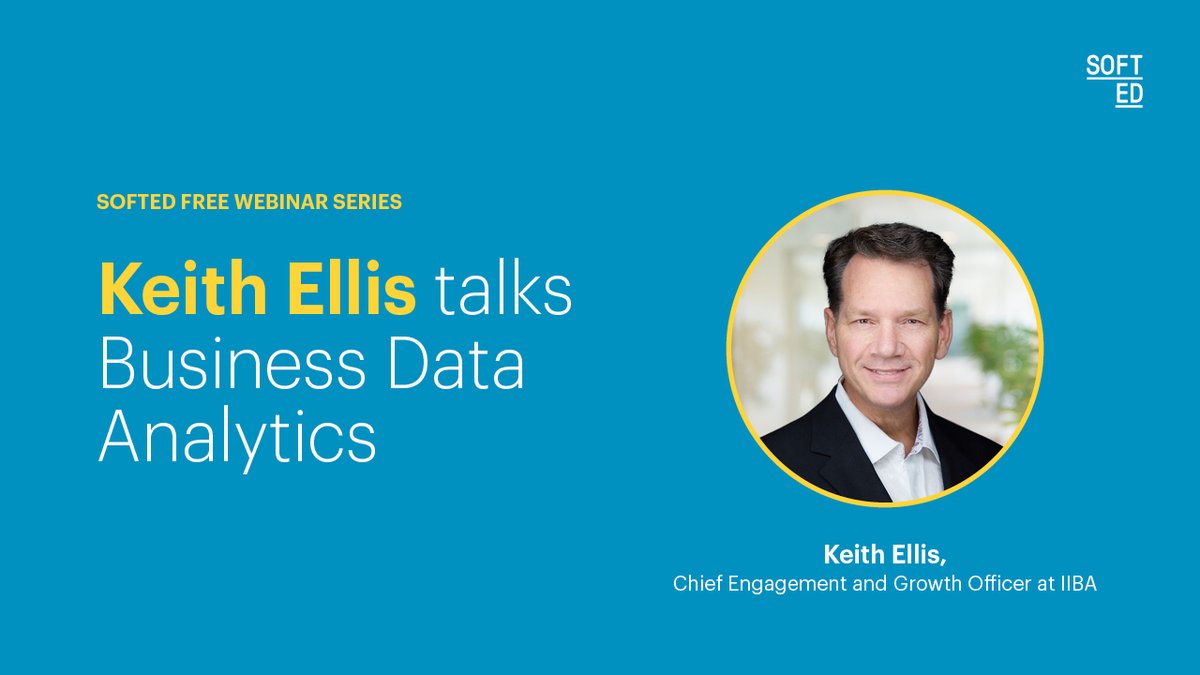 SOFT
ED

SOFTED FREE WEBINAR SERIES

Keith Ellis talks Business Data Analytics

Keith Ellis,
Chief Engagement and Growth Officer at IIBA